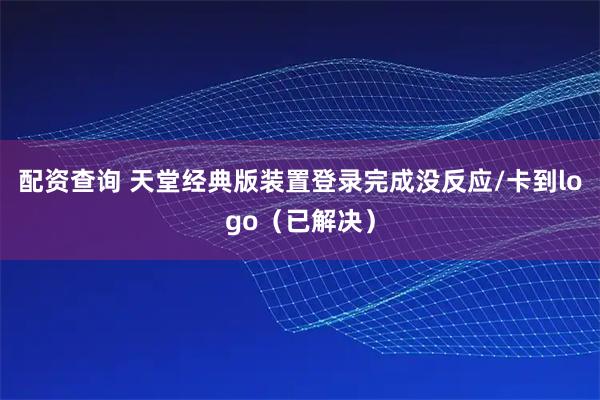 配资查询 天堂经典版装置登录完成没反应/卡到logo（已解决）